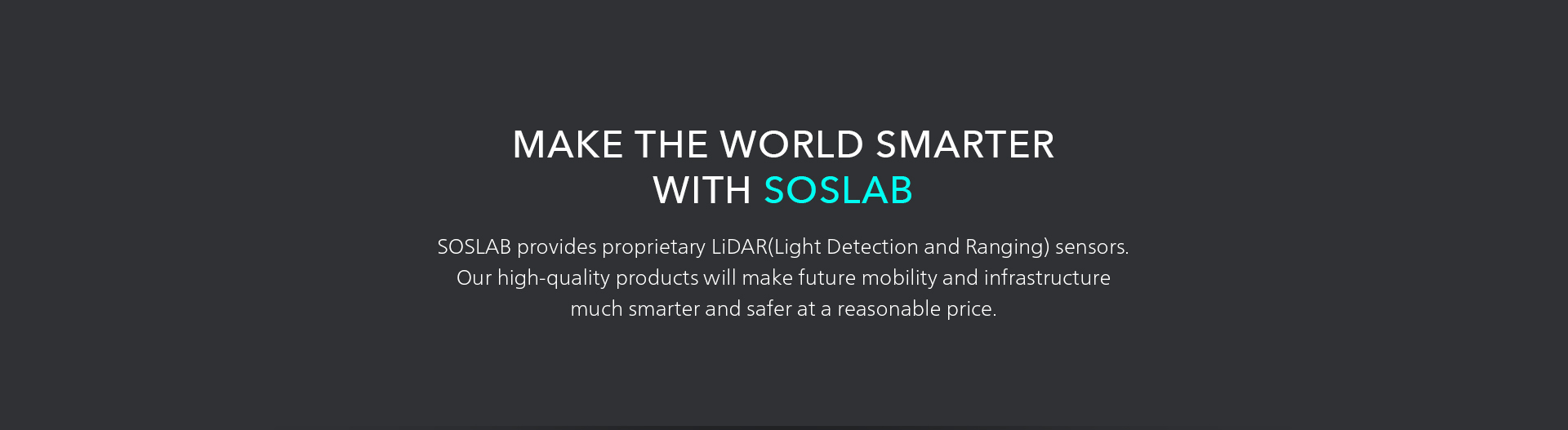 MAKE THE WORLD SMARTER
WITH SOSLAB

SOSLAB provides proprietary LiDAR(Light Detection and Ranging) sensors. Our high-quality products will make future mobility and infrastructure much smarter and safer at a reasonable price.